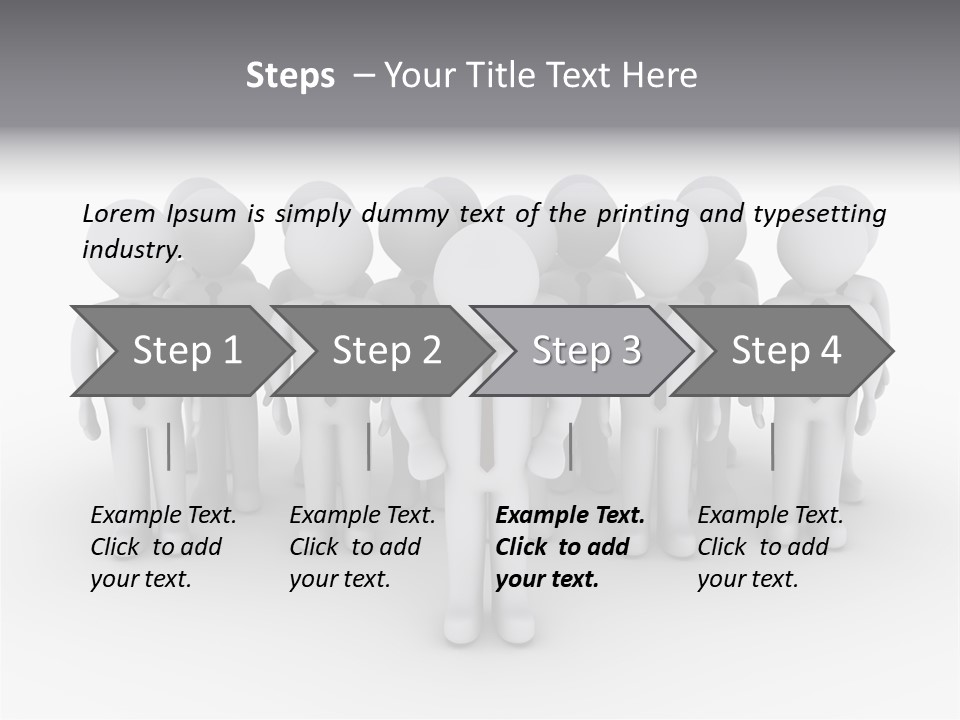 Steps – Your Title Text Here

Lorem Ipsum is simply dummy text of the printing and typesetting industry.

Step 1

Step 2

Step 3

Step 4

Example Text. Click to add your text.

Example Text. Click to add your text.

Example Text. Click to add your text.

Example Text. Click to add your text.